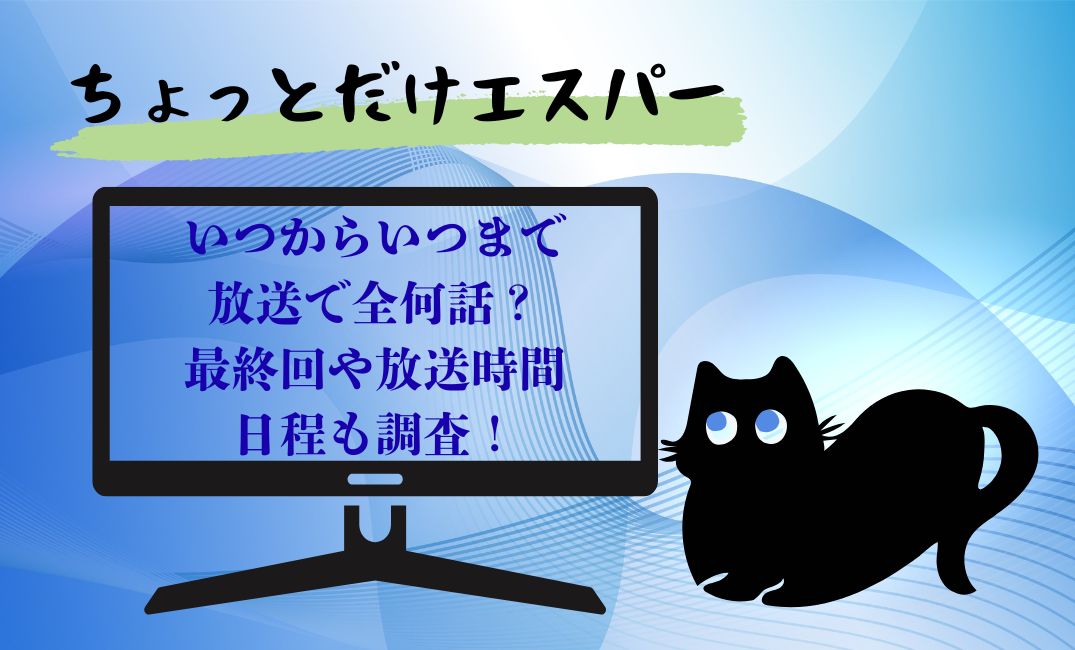 ちょっとだけエスパー

いつからいつまで
放送で全何話？
最終回や放送時間
日程も調査！